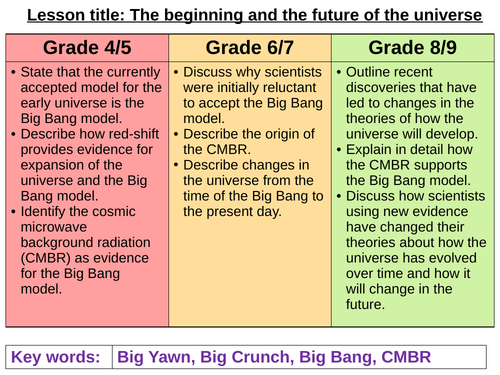 Lesson title: The beginning and the future of the universe

| Grade 4/5 | Grade 6/7 | Grade 8/9 |
|---|---|---|
| • State that the currently accepted model for the early universe is the Big Bang model. • Describe how red-shift provides evidence for expansion of the universe and the Big Bang model. • Identify the cosmic microwave background radiation (CMBR) as evidence for the Big Bang model. | • Discuss why scientists were initially reluctant to accept the Big Bang model. • Describe the origin of the CMBR. • Describe changes in the universe from the time of the Big Bang to the present day. | • Outline recent discoveries that have led to changes in the theories of how the universe will develop. • Explain in detail how the CMBR supports the Big Bang model. • Discuss how scientists using new evidence have changed their theories about how the universe has evolved over time and how it will change in the future. |

| Key words: | Big Yawn, Big Crunch, Big Bang, CMBR |
|---|---|